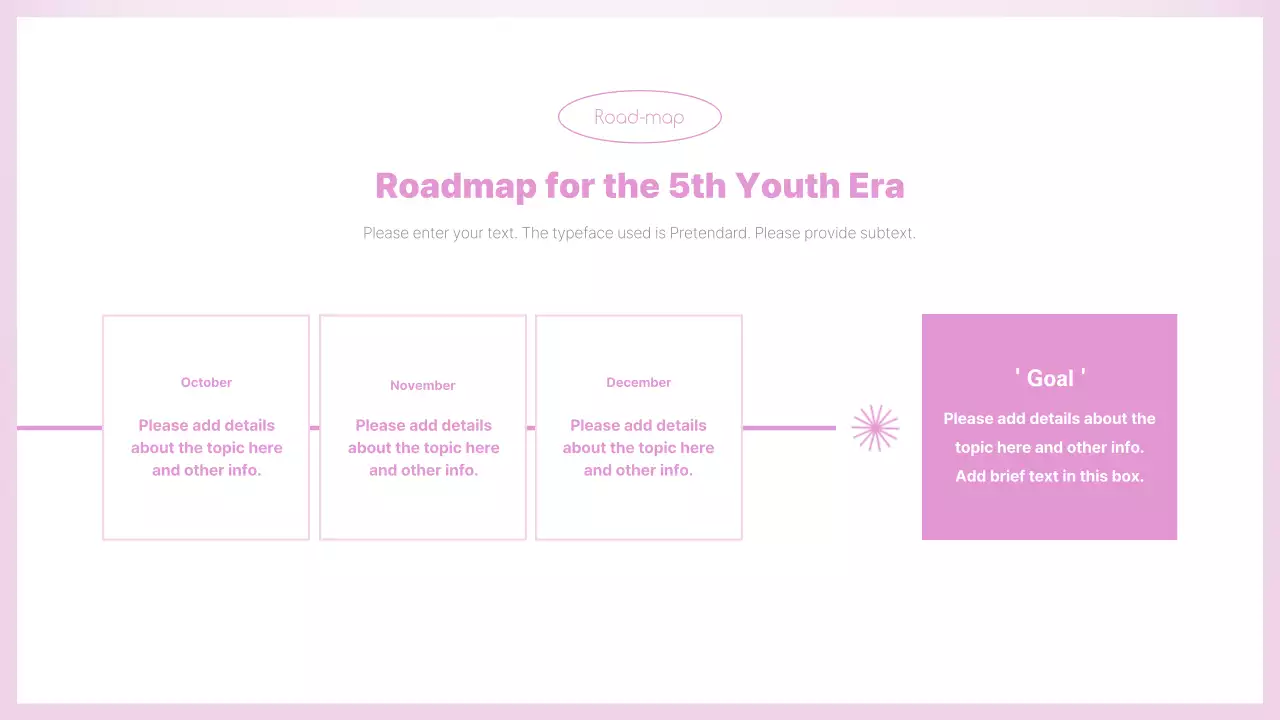 Road-map

Roadmap for the 5th Youth Era

Please enter your text. The typeface used is Pretendard. Please provide subtext.

October

Please add details about the topic here and other info.

November

Please add details about the topic here and other info.

December

Please add details about the topic here and other info.

' Goal '

Please add details about the topic here and other info. Add brief text in this box.